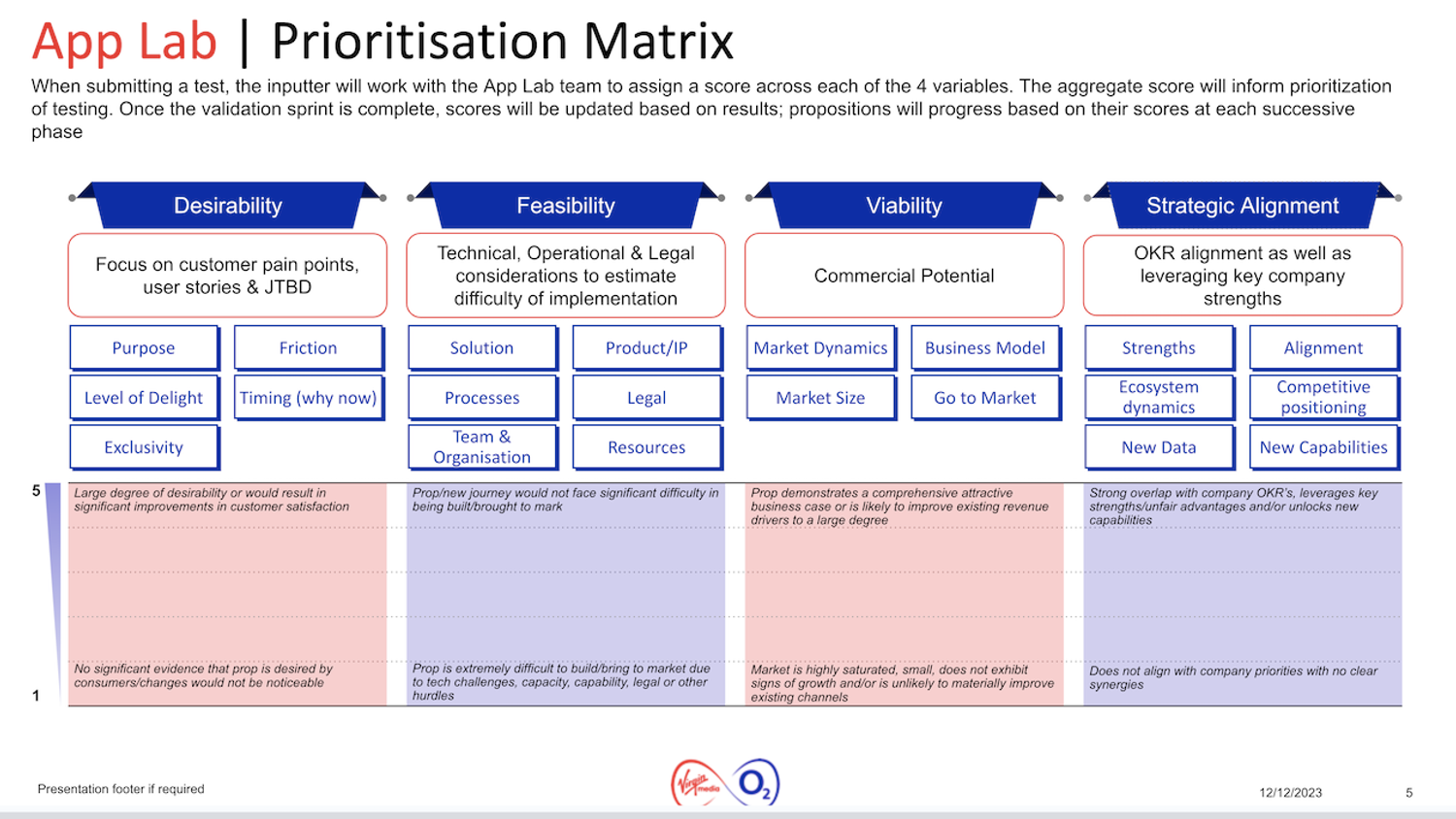 App Lab | Prioritisation Matrix

When submitting a test, the inputter will work with the App Lab team to assign a score across each of the 4 variables. The aggregate score will inform prioritization of testing. Once the validation sprint is complete, scores will be updated based on results; propositions will progress based on their scores at each successive phase

Desirability

Focus on customer pain points, user stories & JTBD

Purpose

Friction

Level of Delight

Timing (why now)

Exclusivity

Feasibility

Technical, Operational & Legal considerations to estimate difficulty of implementation

Solution

Product/IP

Processes

Legal

Team & Organisation

Resources

Viability

Commercial Potential

Market Dynamics

Business Model

Market Size

Go to Market

Strategic Alignment

OKR alignment as well as leveraging key company strengths

Strengths

Alignment

Ecosystem dynamics

Competitive positioning

New Data

New Capabilities

5

Large degree of desirability or would result in significant improvements in customer satisfaction

Prop/new journey would not face significant difficulty in being built/brought to mark

Prop demonstrates a comprehensive attractive business case or is likely to improve existing revenue drivers to a large degree

Strong overlap with company OKR's, leverages key strengths/unfair advantages and/or unlocks new capabilities

1

No significant evidence that prop is desired by consumers/changes would not be noticeable

Prop is extremely difficult to build/bring to market due to tech challenges, capacity, capability, legal or other hurdles

Market is highly saturated, small, does not exhibit signs of growth and/or is unlikely to materially improve existing channels

Does not align with company priorities with no clear synergies

Presentation footer if required

Virgin media $O_2$

12/12/2023

5